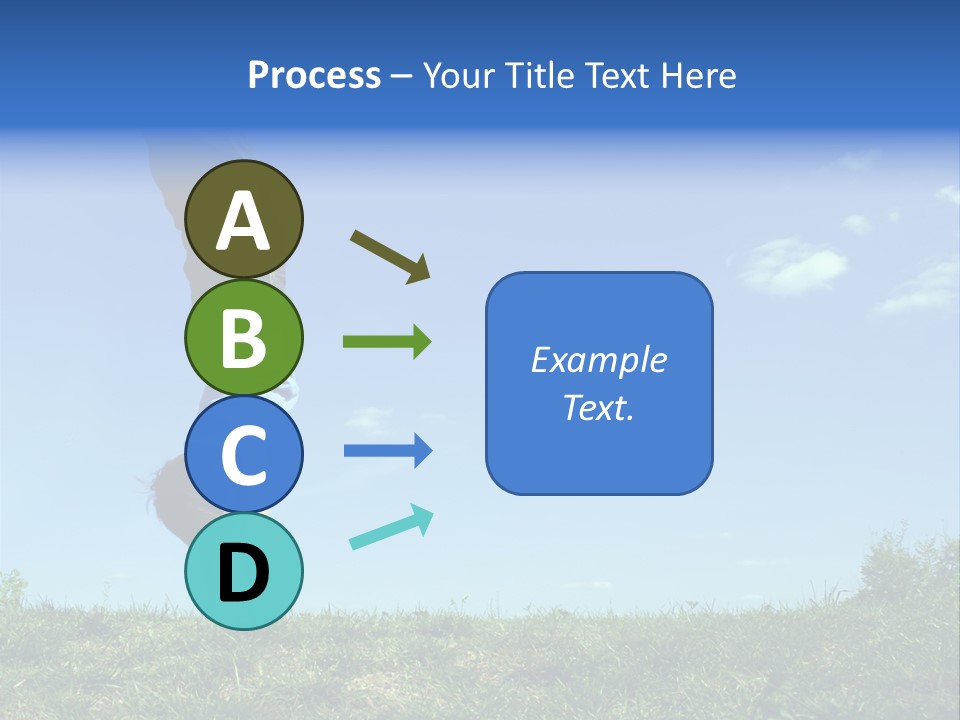 Process – Your Title Text Here

A

B

C

D

Example Text.